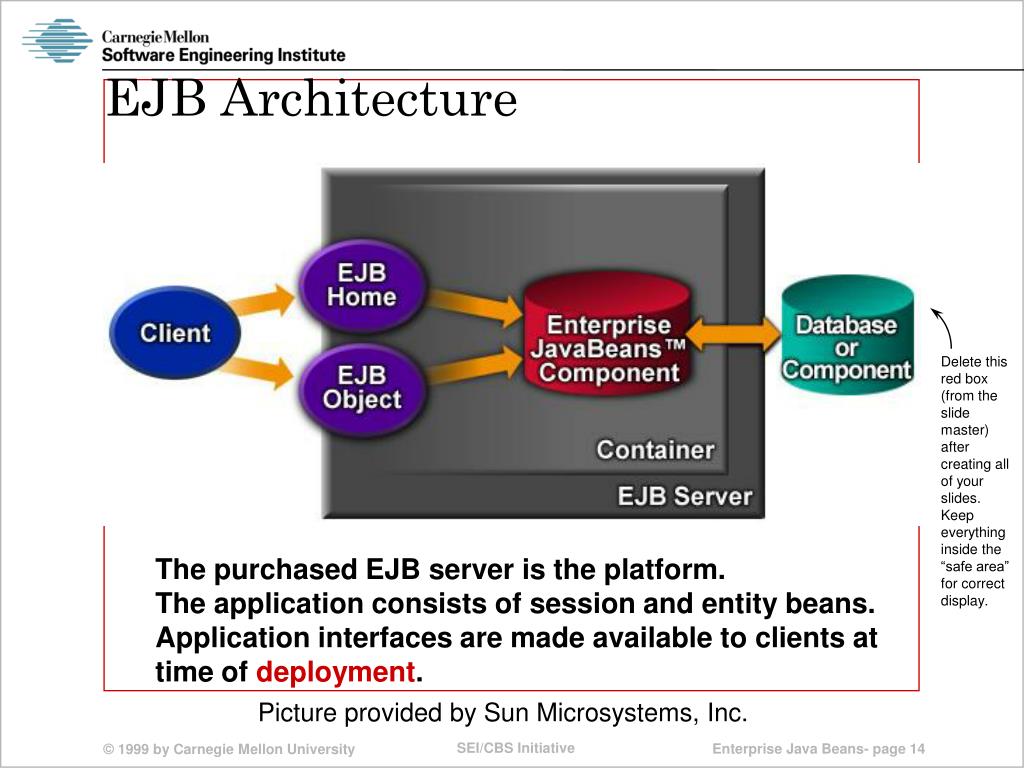 Carnegie Mellon
Software Engineering Institute

EJB Architecture

Client

EJB Home

EJB Object

Enterprise JavaBeans™ Component

Database or Component

Container

EJB Server

Delete this red box (from the slide master) after creating all of your slides. Keep everything inside the “safe area” for correct display.

The purchased EJB server is the platform.
The application consists of session and entity beans.
Application interfaces are made available to clients at time of deployment.

Picture provided by Sun Microsystems, Inc.

© 1999 by Carnegie Mellon University

SEI/CBS Initiative

Enterprise Java Beans- page 14